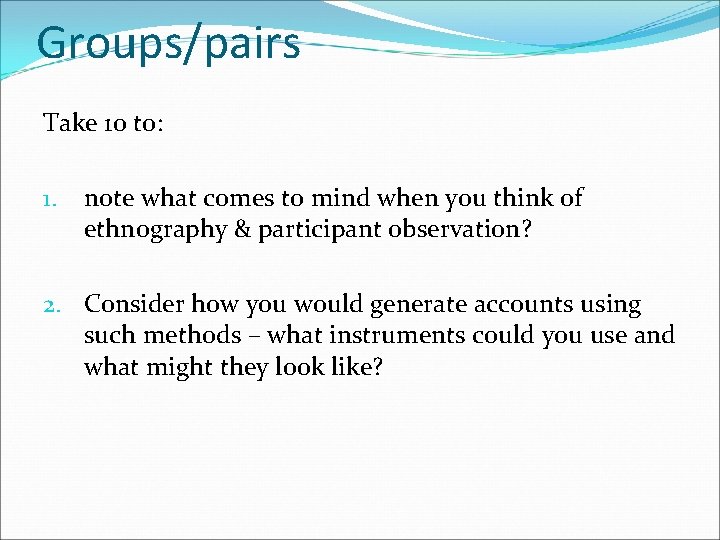 Groups/pairs

Take 10 to:

1. note what comes to mind when you think of ethnography & participant observation?

2. Consider how you would generate accounts using such methods – what instruments could you use and what might they look like?